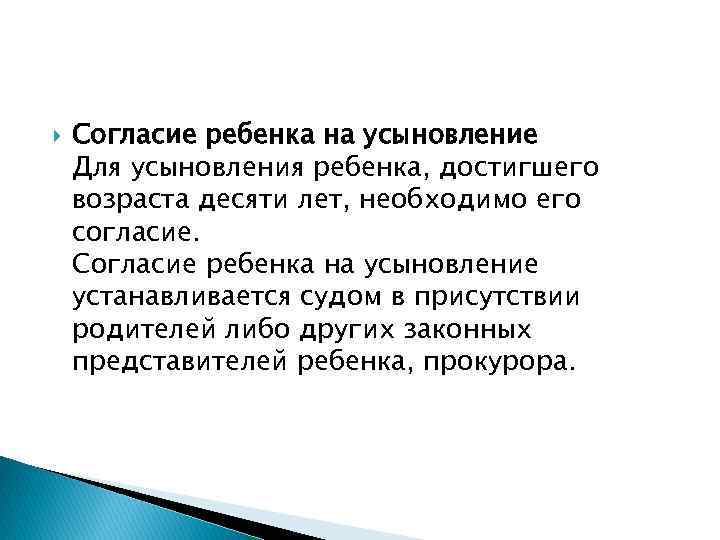 Согласие ребенка на усыновление
Для усыновления ребенка, достигшего возраста десяти лет, необходимо его согласие.
Согласие ребенка на усыновление устанавливается судом в присутствии родителей либо других законных представителей ребенка, прокурора.